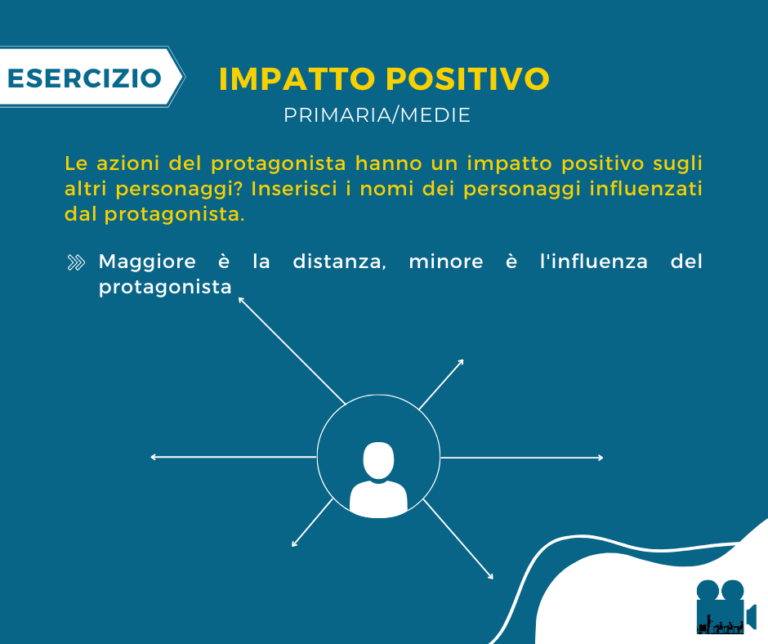 ESERCIZIO

IMPATTO POSITIVO

PRIMARIA/MEDIE

Le azioni del protagonista hanno un impatto positivo sugli altri personaggi? Inserisci i nomi dei personaggi influenzati dal protagonista.

Maggiore è la distanza, minore è l'influenza del protagonista